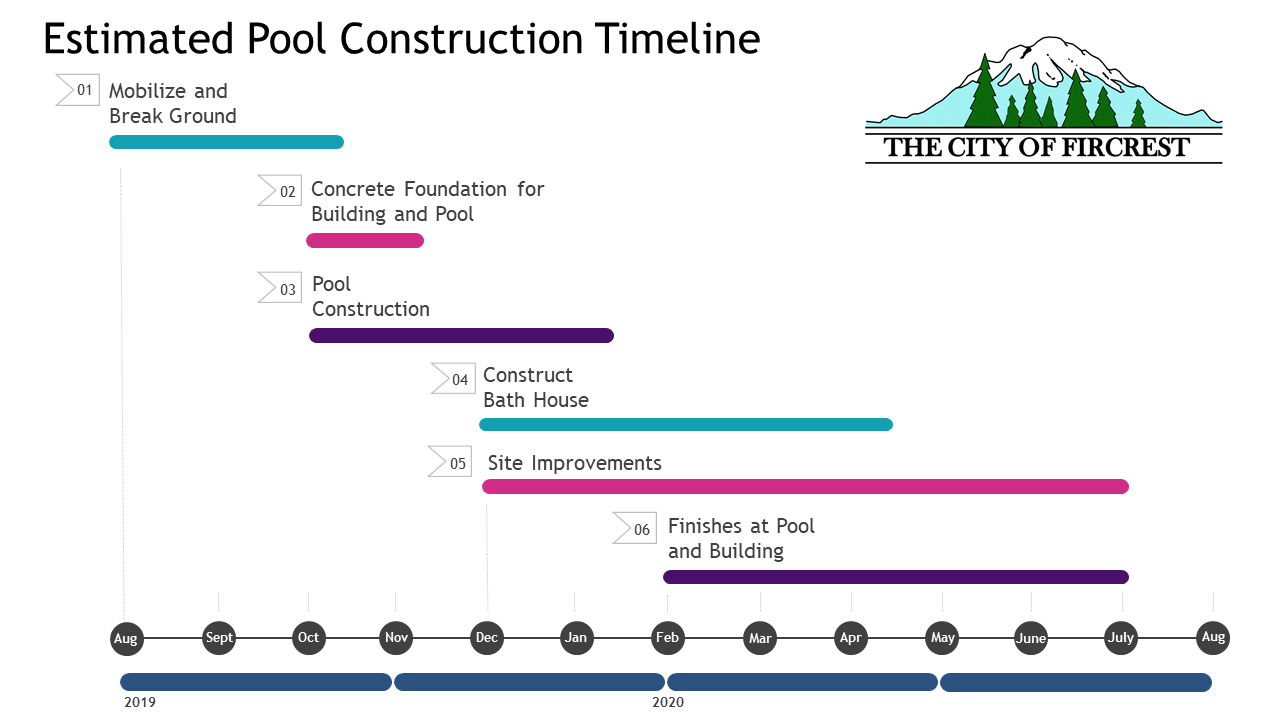 Estimated Pool Construction Timeline

THE CITY OF FIRCREST

01 Mobilize and Break Ground

02 Concrete Foundation for Building and Pool

03 Pool Construction

04 Construct Bath House

05 Site Improvements

06 Finishes at Pool and Building

Aug Sept Oct Nov Dec Jan Feb Mar Apr May June July Aug

2019

2020